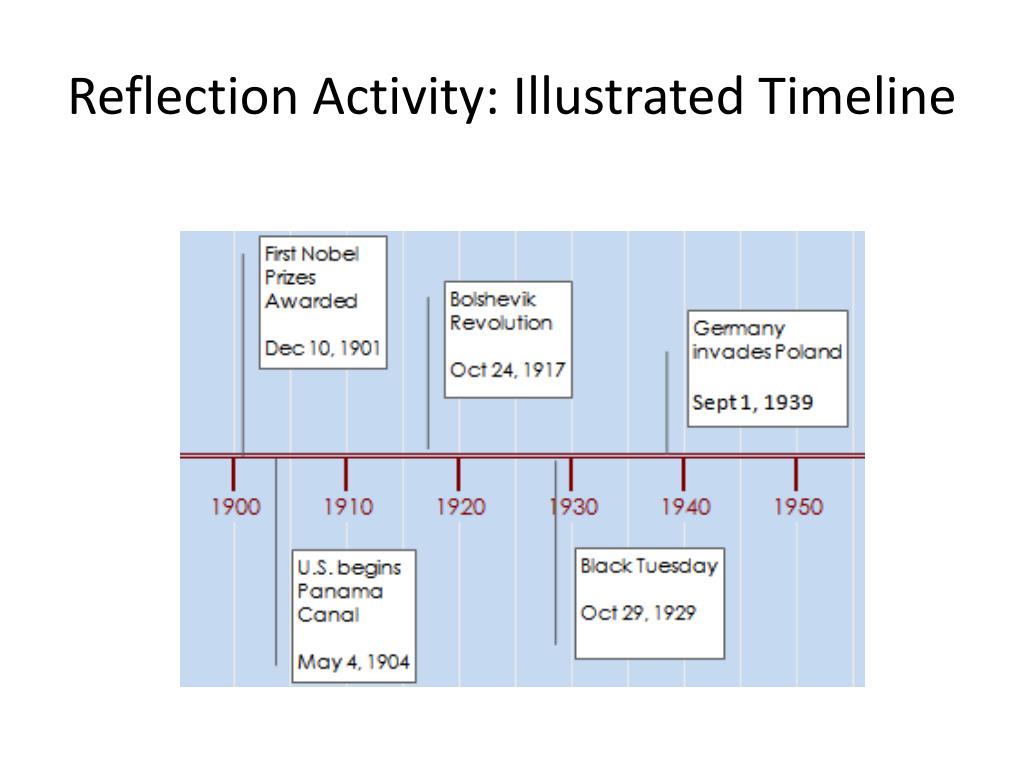 Reflection Activity: Illustrated Timeline

First Nobel Prizes Awarded

Dec 10, 1901

Bolshevik Revolution

Oct 24, 1917

Germany invades Poland

Sept 1, 1939

1900
1910
1920
1930
1940
1950

U.S. begins Panama Canal

May 4, 1904

Black Tuesday

Oct 29, 1929